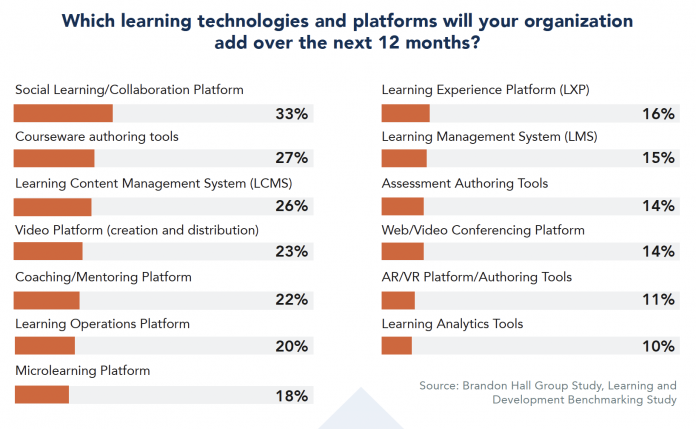 Which learning technologies and platforms will your organization add over the next 12 months?

Social Learning/Collaboration Platform
33%

Courseware authoring tools
27%

Learning Content Management System (LCMS)
26%

Video Platform (creation and distribution)
23%

Coaching/Mentoring Platform
22%

Learning Operations Platform
20%

Microlearning Platform
18%

Learning Experience Platform (LXP)
16%

Learning Management System (LMS)
15%

Assessment Authoring Tools
14%

Web/Video Conferencing Platform
14%

AR/VR Platform/Authoring Tools
11%

Learning Analytics Tools
10%

Source: Brandon Hall Group Study, Learning and Development Benchmarking Study